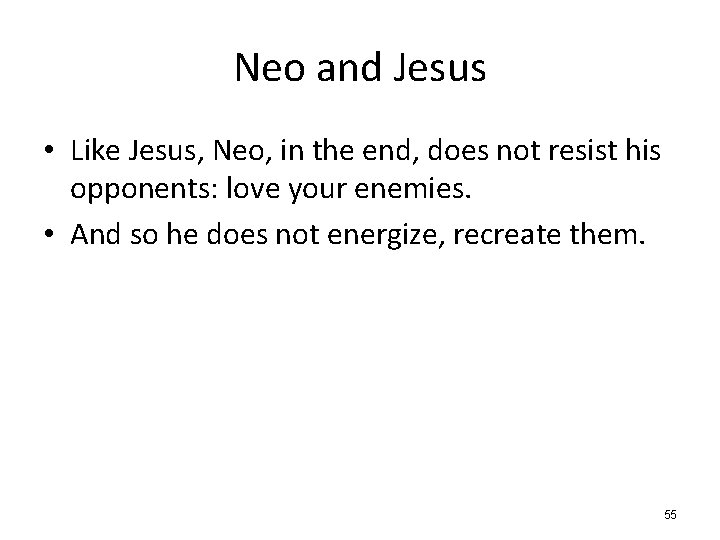 Neo and Jesus

• Like Jesus, Neo, in the end, does not resist his opponents: love your enemies.

• And so he does not energize, recreate them.

55